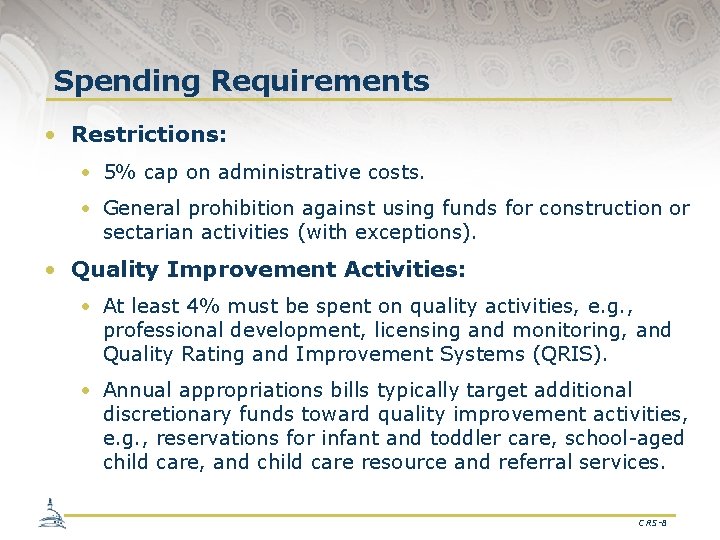 Spending Requirements

• Restrictions:

• 5% cap on administrative costs.

• General prohibition against using funds for construction or sectarian activities (with exceptions).

• Quality Improvement Activities:

• At least 4% must be spent on quality activities, e.g., professional development, licensing and monitoring, and Quality Rating and Improvement Systems (QRIS).

• Annual appropriations bills typically target additional discretionary funds toward quality improvement activities, e.g., reservations for infant and toddler care, school-aged child care, and child care resource and referral services.

CRS-8